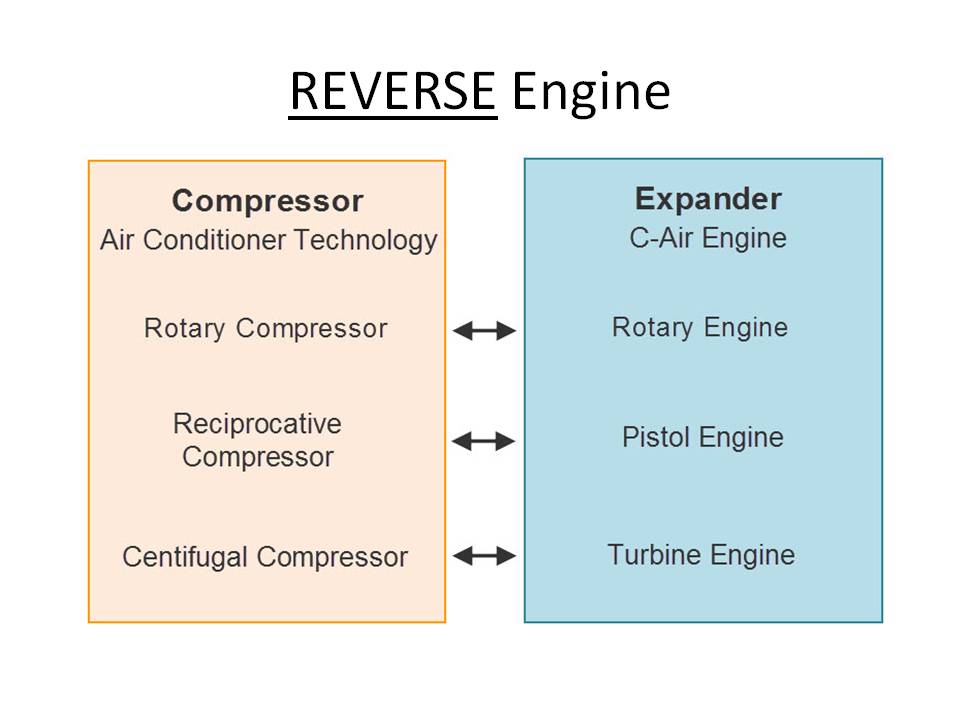 REVERSE Engine

Compressor
Air Conditioner Technology

Rotary Compressor

Reciprocative Compressor

Centifugal Compressor

Expander
C-Air Engine

Rotary Engine

Pistol Engine

Turbine Engine